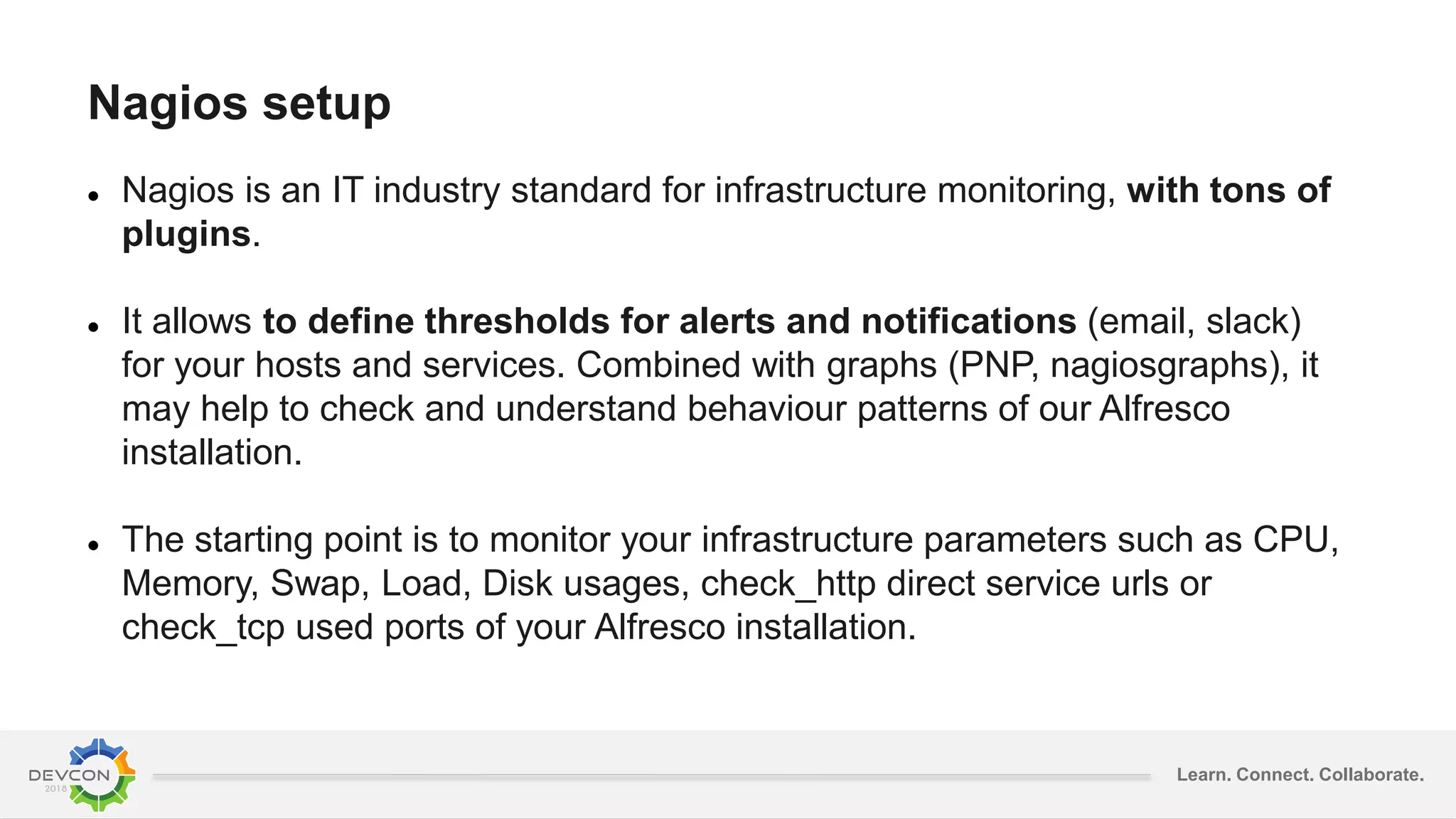 Nagios setup

• Nagios is an IT industry standard for infrastructure monitoring, with tons of plugins.

• It allows to define thresholds for alerts and notifications (email, slack) for your hosts and services. Combined with graphs (PNP, nagiosgraphs), it may help to check and understand behaviour patterns of our Alfresco installation.

• The starting point is to monitor your infrastructure parameters such as CPU, Memory, Swap, Load, Disk usages, check_http direct service urls or check_tcp used ports of your Alfresco installation.

DEVCON 2018

Learn. Connect. Collaborate.